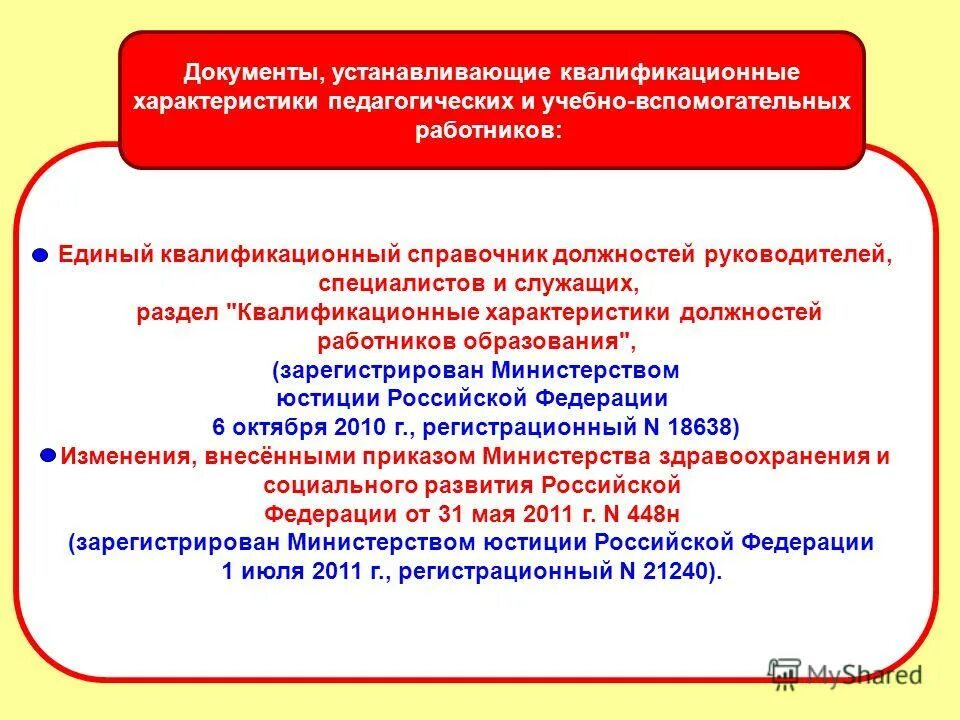 Документы, устанавливающие квалификационные характеристики педагогических и учебно-вспомогательных работников:

Единый квалификационный справочник должностей руководителей, специалистов и служащих, раздел "Квалификационные характеристики должностей работников образования", (зарегистрирован Министерством юстиции Российской Федерации 6 октября 2010 г., регистрационный N 18638)

Изменения, внесёнными приказом Министерства здравоохранения и социального развития Российской Федерации от 31 мая 2011 г. N 448н (зарегистрирован Министерством юстиции Российской Федерации 1 июля 2011 г., регистрационный N 21240).

MyShared